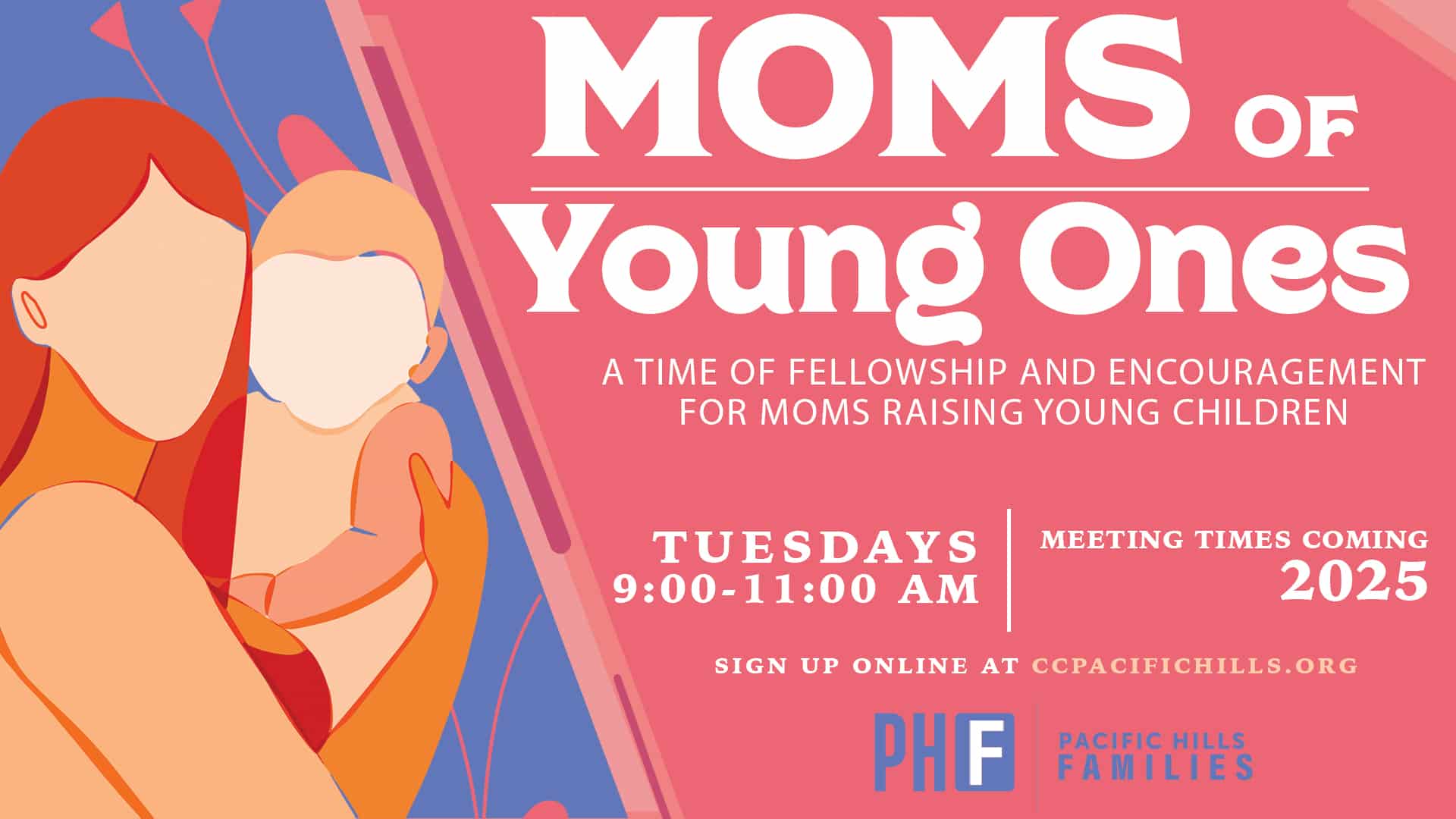 MOMS OF
Young Ones

A TIME OF FELLOWSHIP AND ENCOURAGEMENT FOR MOMS RAISING YOUNG CHILDREN

TUESDAYS
9:00-11:00 AM

MEETING TIMES COMING
2025

SIGN UP ONLINE AT CCPACIFICHILLS.ORG

PHF

PACIFIC HILLS
FAMILIES